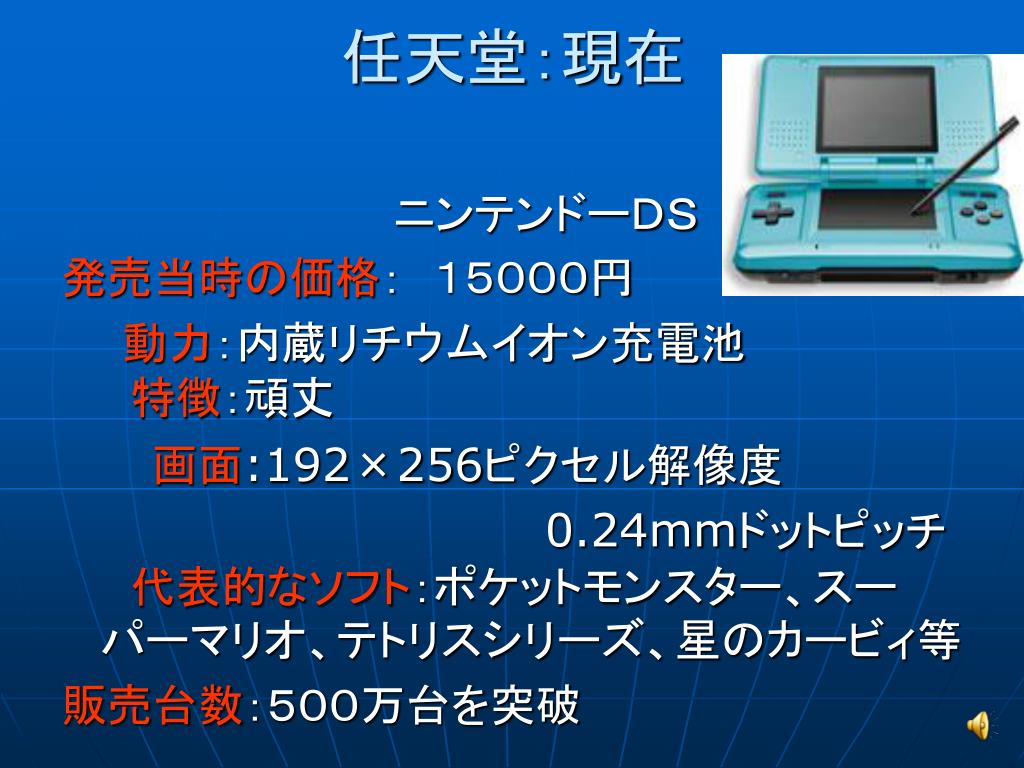 任天堂:現在

ニンテンドーDS

発売当時の価格: 15000円

動力:内蔵リチウムイオン充電池

特徴:頑丈

画面:192×256ピクセル解像度

0.24mmドットピッチ

代表的なソフト:ポケットモンスター、スーパーマリオ、テトリスシリーズ、星のカービィ等

販売台数:500万台を突破